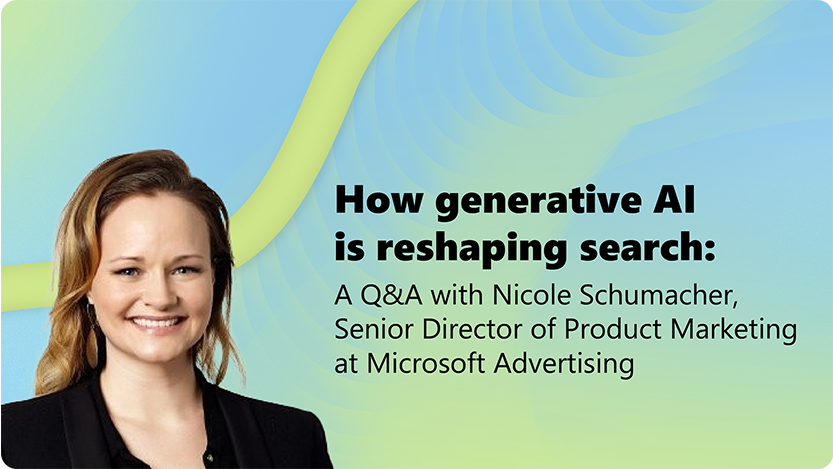 How generative AI is reshaping search:

A Q&A with Nicole Schumacher, Senior Director of Product Marketing at Microsoft Advertising